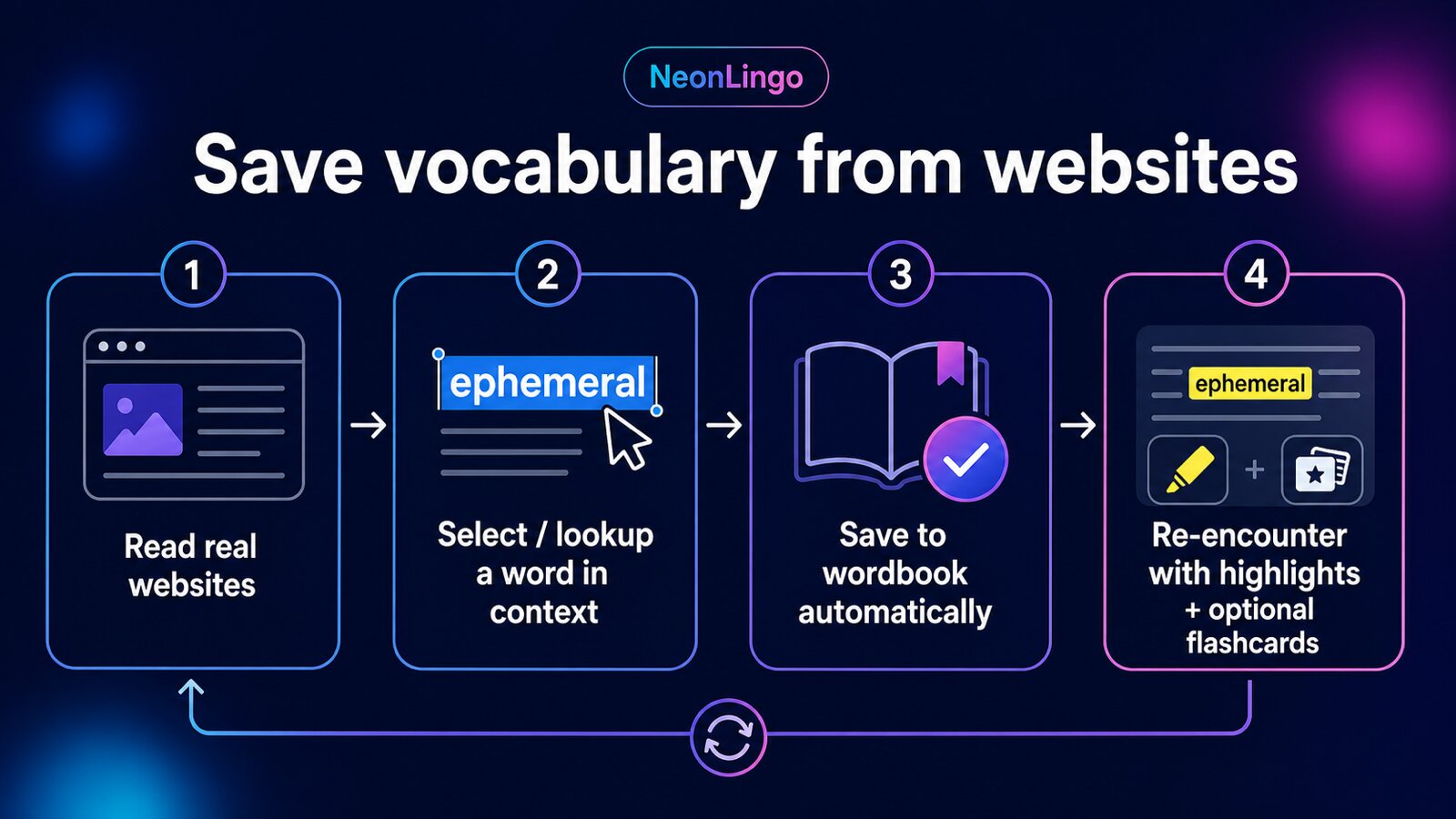 NeonLingo

Save vocabulary from websites

1

Read real websites

2

ephemeral

Select / lookup a word in context

3

Save to wordbook automatically

4

ephemeral

+

Re-encounter with highlights + optional flashcards